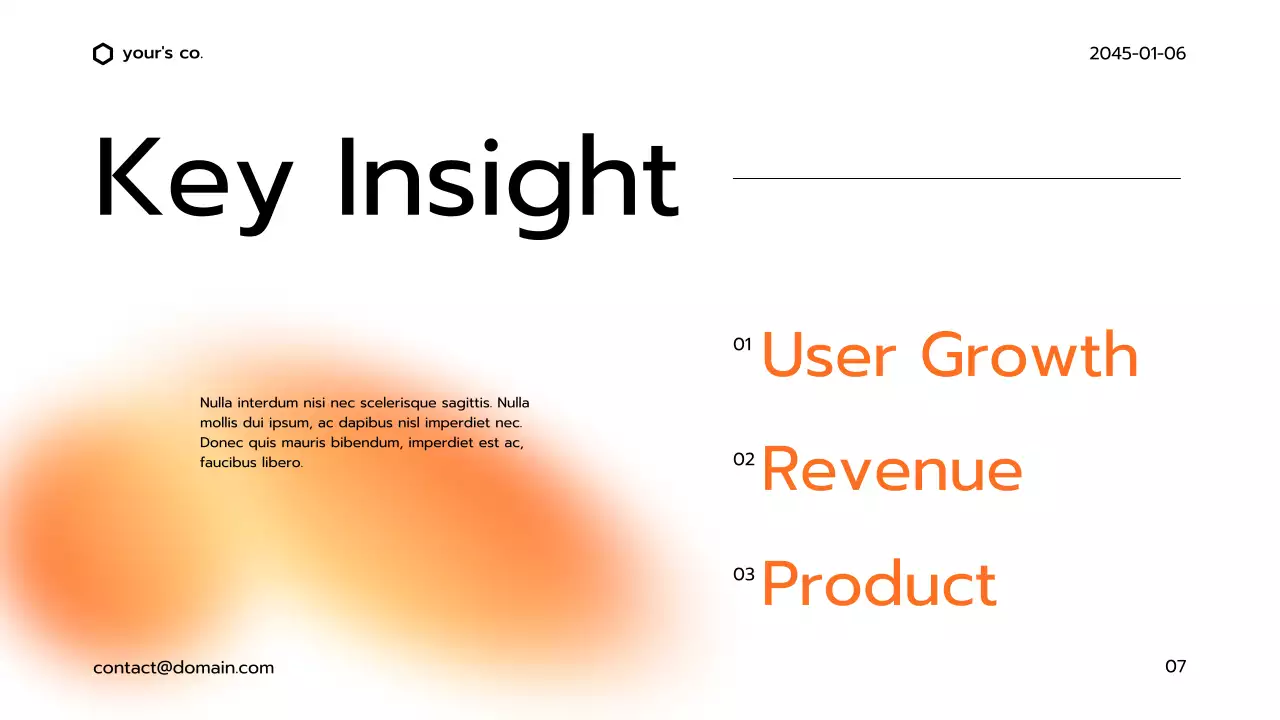 your's co.

2045-01-06

Key Insight

Nulla interdum nisi nec scelerisque sagittis. Nulla mollis dui ipsum, ac dapibus nisl imperdiet nec. Donec quis mauris bibendum, imperdiet est ac, faucibus libero.

01 User Growth

02 Revenue

03 Product

contact@domain.com

07